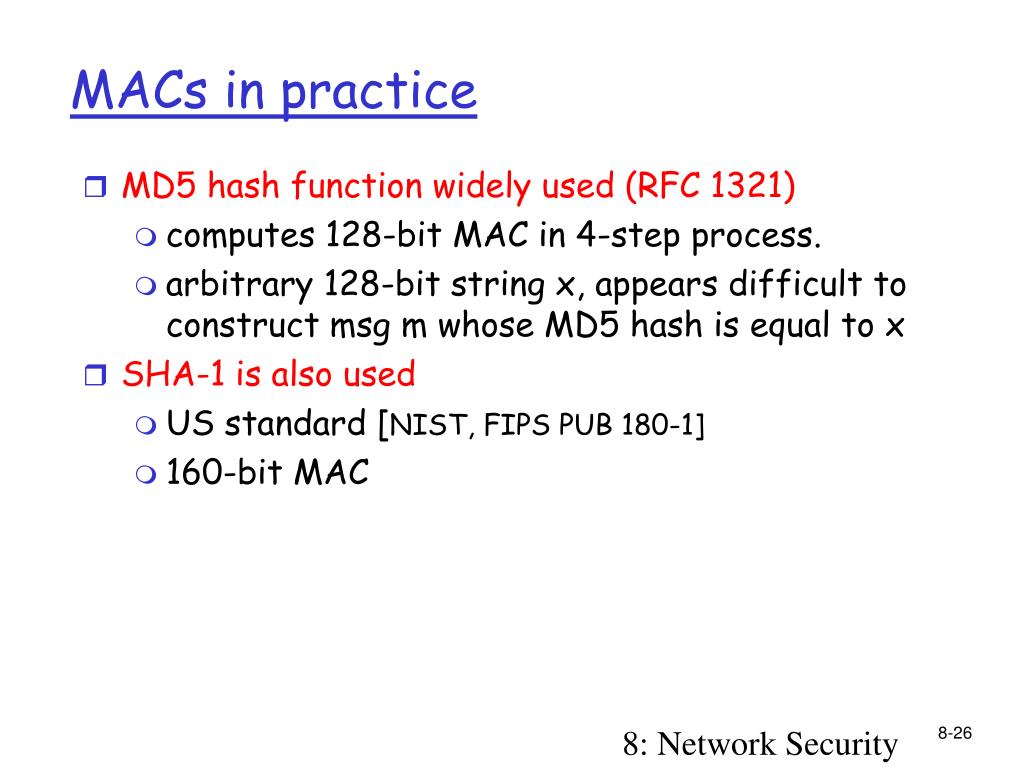 MACs in practice

MD5 hash function widely used (RFC 1321)

computes 128-bit MAC in 4-step process.

arbitrary 128-bit string x, appears difficult to construct msg m whose MD5 hash is equal to x

SHA-1 is also used

US standard [NIST, FIPS PUB 180-1]

160-bit MAC

8: Network Security

8-26